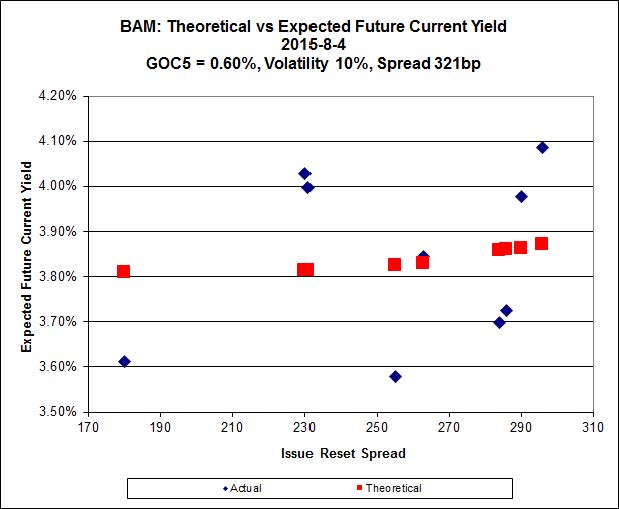 BAM: Theoretical vs Expected Future Current Yield
2015-8-4
GOC5 = 0.60%, Volatility 10%, Spread 321bp

Expected Future Current Yield

4.20%
4.10%
4.00%
3.90%
3.80%
3.70%
3.60%
3.50%

170 190 210 230 250 270 290 310

Issue Reset Spread

Actual
Theoretical